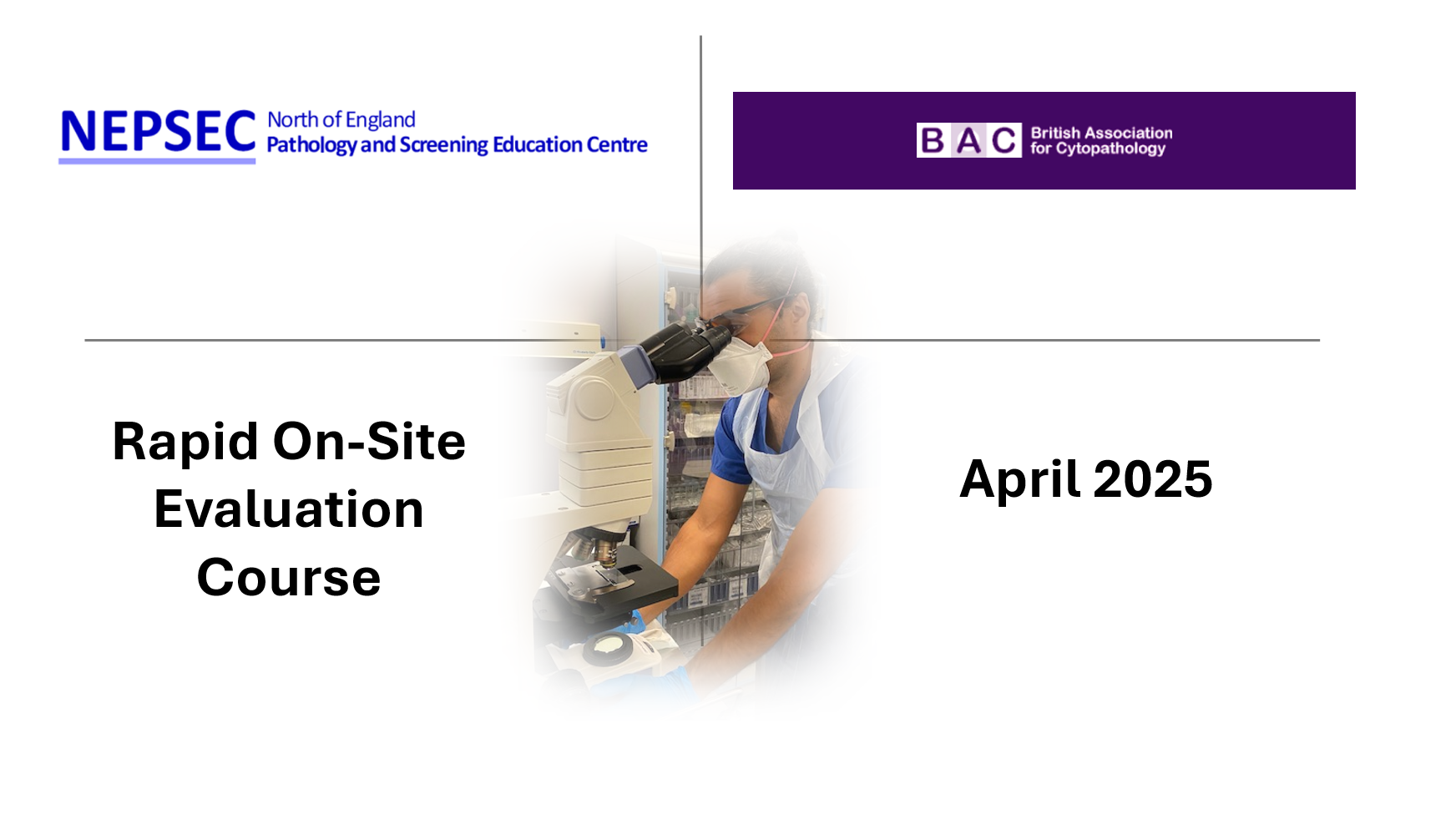 NEPSEC North of England Pathology and Screening Education Centre

BAC British Association for Cytopathology

Rapid On-Site Evaluation Course

April 2025